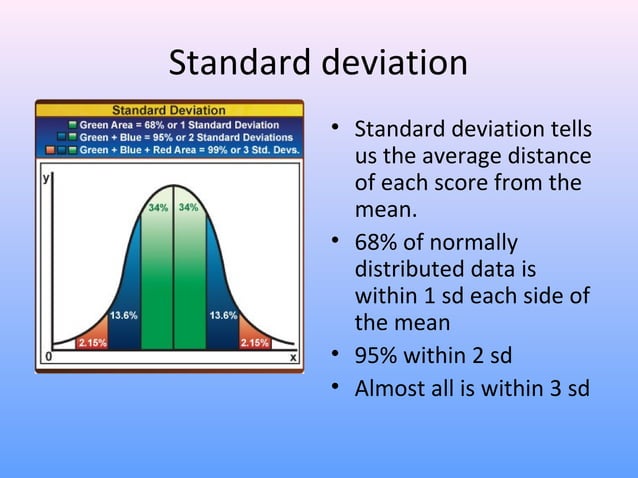 Standard deviation

Standard Deviation

Green Area = 68% or 1 Standard Deviation
Green + Blue = 95% or 2 Standard Deviations
Green + Blue + Red Area = 99% or 3 Std. Devs.

y

34%
34%
13.6%
13.6%
2.15%
2.15%

0
x

• Standard deviation tells us the average distance of each score from the mean.
• 68% of normally distributed data is within 1 sd each side of the mean
• 95% within 2 sd
• Almost all is within 3 sd